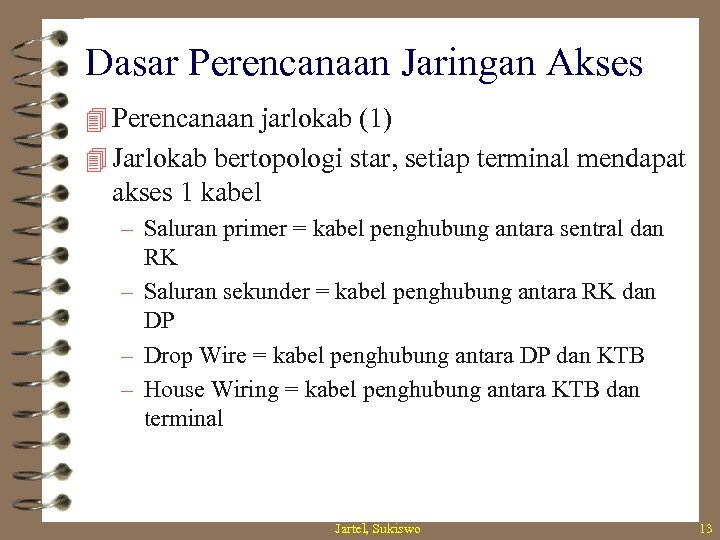 Dasar Perencanaan Jaringan Akses

Perencanaan jarlokab (1)

Jarlokab bertopologi star, setiap terminal mendapat akses 1 kabel

– Saluran primer = kabel penghubung antara sentral dan RK

– Saluran sekunder = kabel penghubung antara RK dan DP

– Drop Wire = kabel penghubung antara DP dan KTB

– House Wiring = kabel penghubung antara KTB dan terminal

Jartel, Sukiswo

13